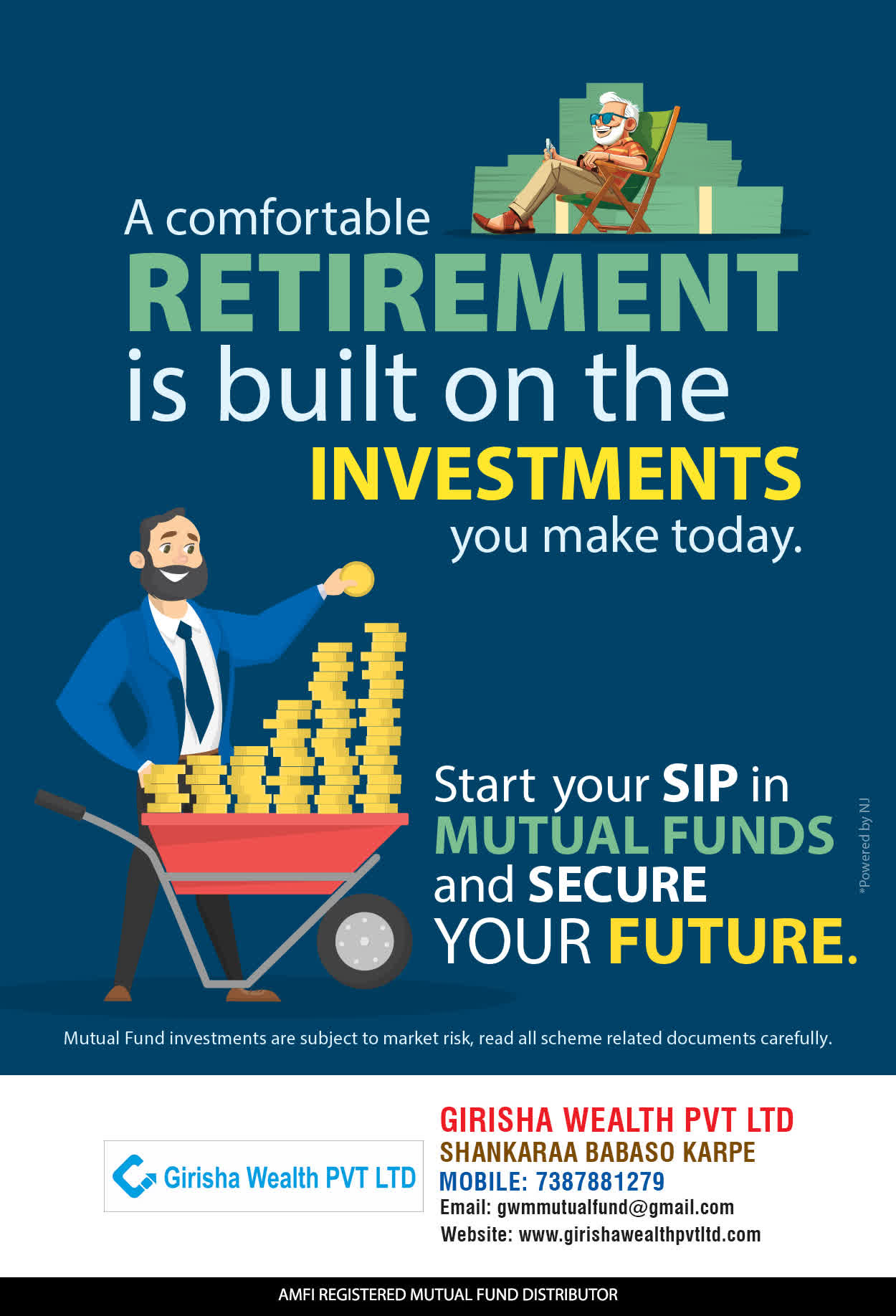 A comfortable
RETIREMENT
is built on the
INVESTMENTS
you make today.

Start your SIP in
MUTUAL FUNDS
and SECURE
YOUR FUTURE.

*Powered by NJ

Mutual Fund investments are subject to market risk, read all scheme related documents carefully.

Girisha Wealth PVT LTD

GIRISHA WEALTH PVT LTD
SHANKARAA BABASO KARPE
MOBILE: 7387881279
Email: gwmmutualfund@gmail.com
Website: www.girishawealthpvtltd.com

AMFI REGISTERED MUTUAL FUND DISTRIBUTOR